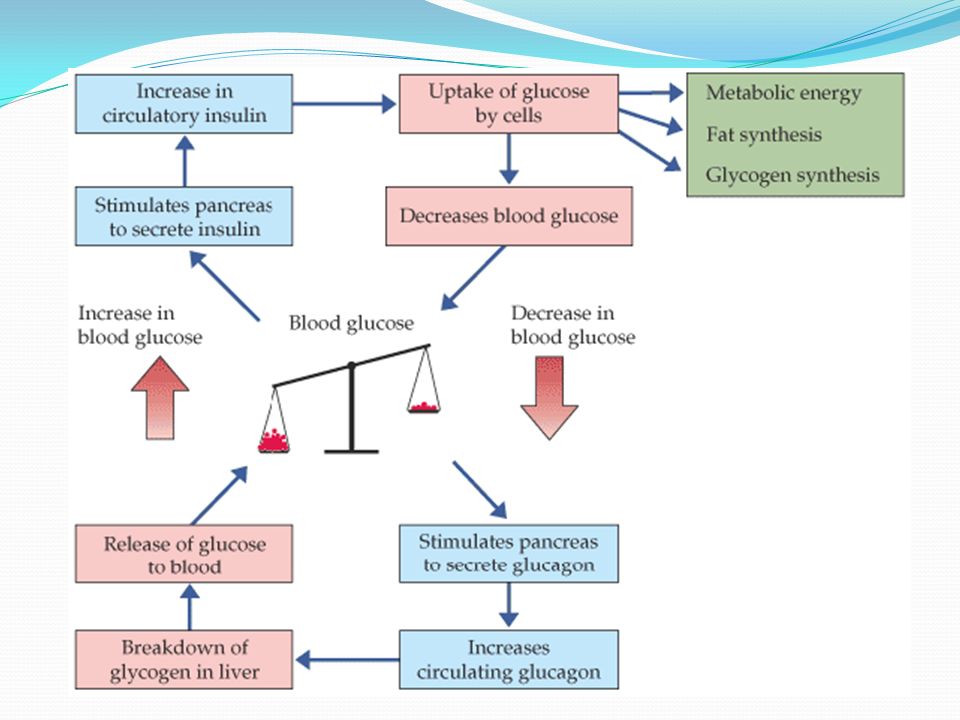 Increase in circulatory insulin

Uptake of glucose by cells

Metabolic energy

Fat synthesis

Glycogen synthesis

Stimulates pancreas to secrete insulin

Decreases blood glucose

Increase in blood glucose

Blood glucose

Decrease in blood glucose

Release of glucose to blood

Stimulates pancreas to secrete glucagon

Breakdown of glycogen in liver

Increases circulating glucagon